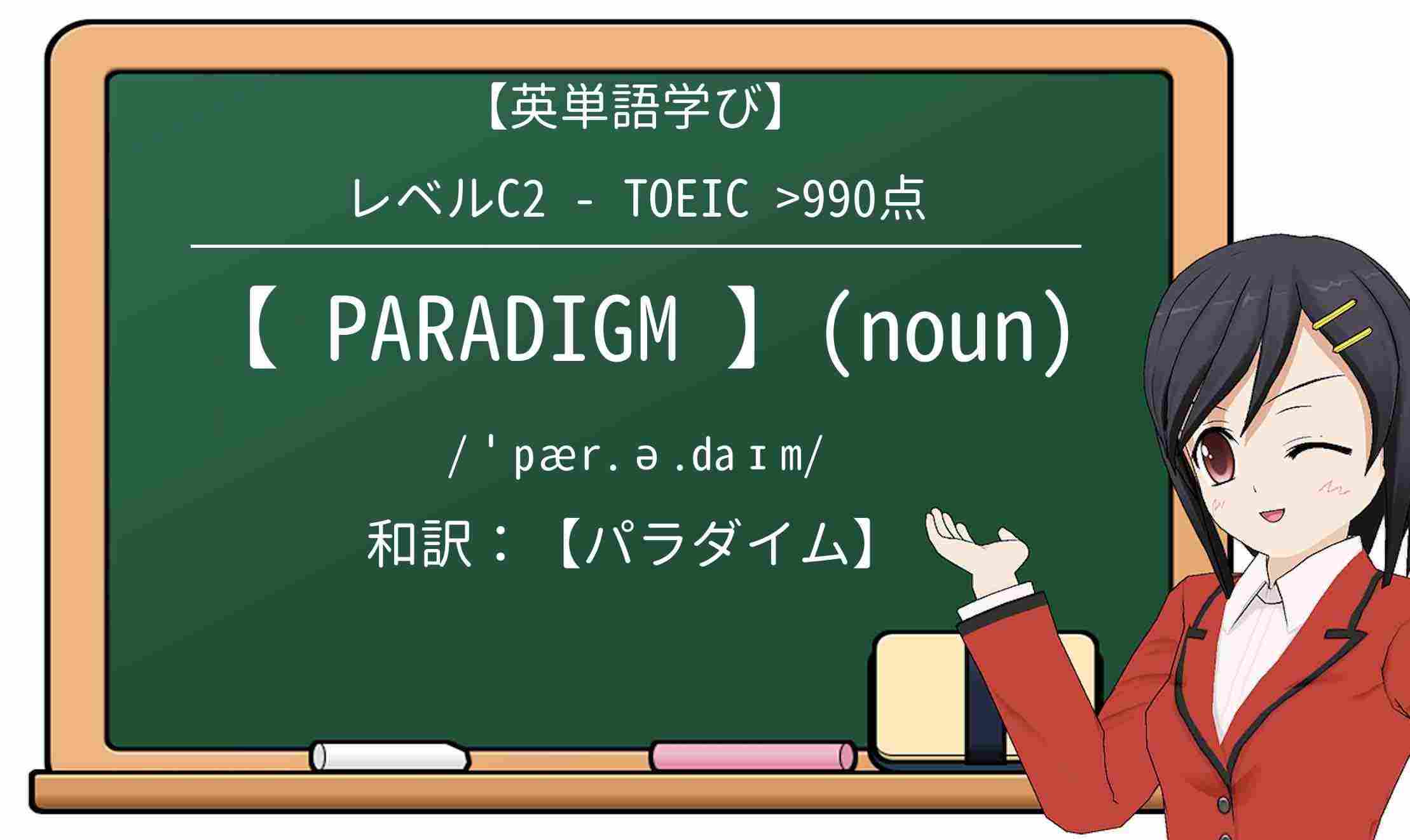 【英単語学び】

レベルC2 - TOEIC >990点

【 PARADIGM 】(noun)

/ˈpær.ə.daɪm/

和訳：【パラダイム】